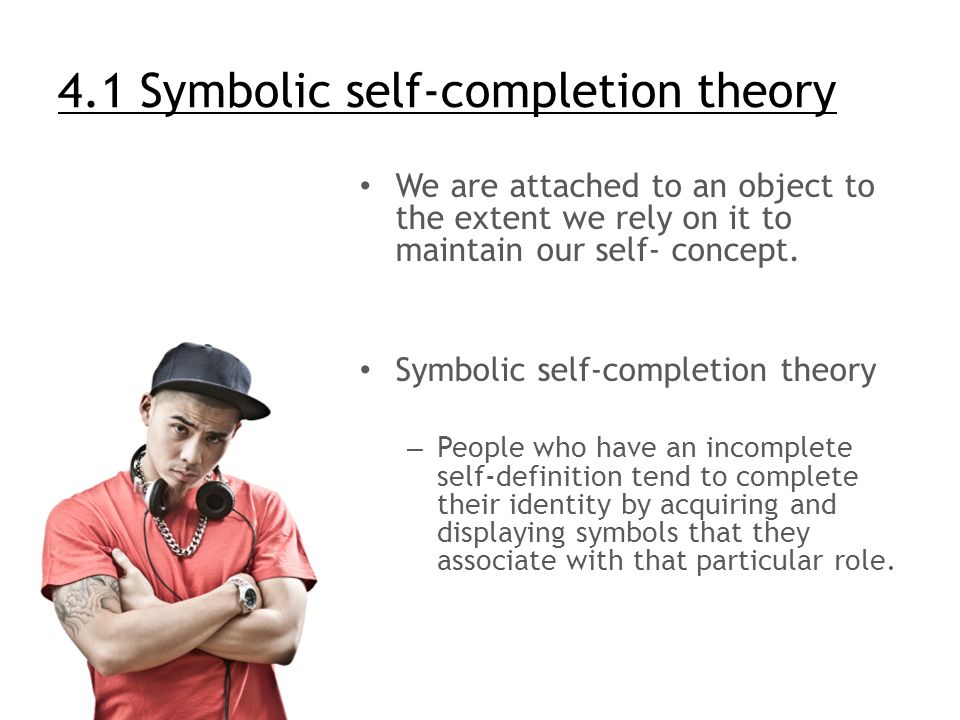 4.1 Symbolic self-completion theory

• We are attached to an object to the extent we rely on it to maintain our self- concept.

• Symbolic self-completion theory

– People who have an incomplete self-definition tend to complete their identity by acquiring and displaying symbols that they associate with that particular role.